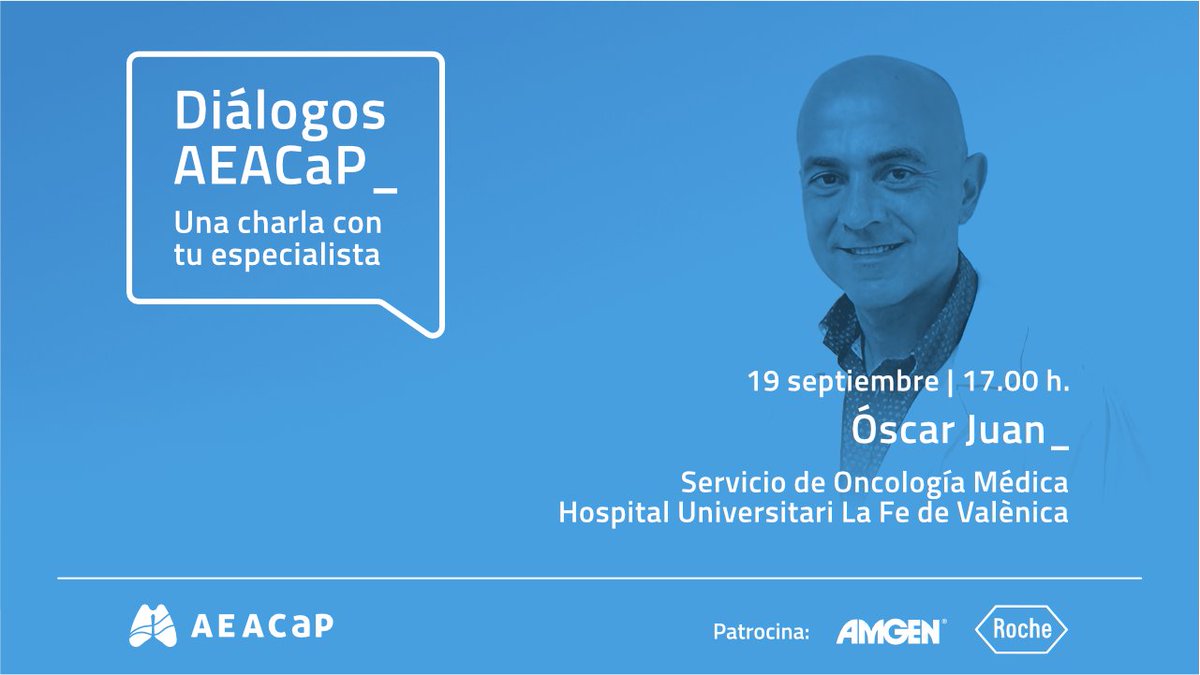 Diálogos AEACaP_

Una charla con tu especialista

19 septiembre | 17.00 h.

Óscar Juan_

Servicio de Oncología Médica
Hospital Universitari La Fe de València

AEACaP

Patrocina: AMGEN® Roche